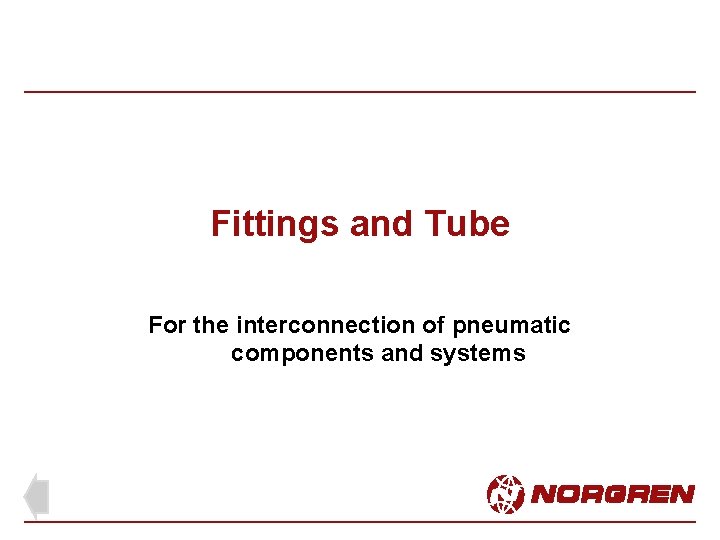 Fittings and Tube

For the interconnection of pneumatic components and systems

NORGREN